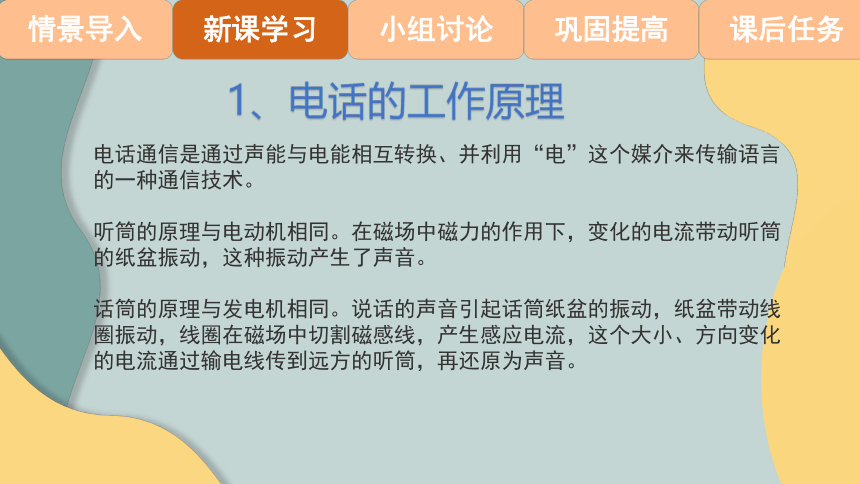 情景导入 新课学习 小组讨论 巩固提高 课后任务

1、电话的工作原理

电话通信是通过声能与电能相互转换、并利用“电”这个媒介来传输语言的一种通信技术。

听筒的原理与电动机相同。在磁场中磁力的作用下，变化的电流带动听筒的纸盆振动，这种振动产生了声音。

话筒的原理与发电机相同。说话的声音引起话筒纸盆的振动，纸盆带动线圈振动，线圈在磁场中切割磁感线，产生感应电流，这个大小、方向变化的电流通过输电线传到远方的听筒，再还原为声音。